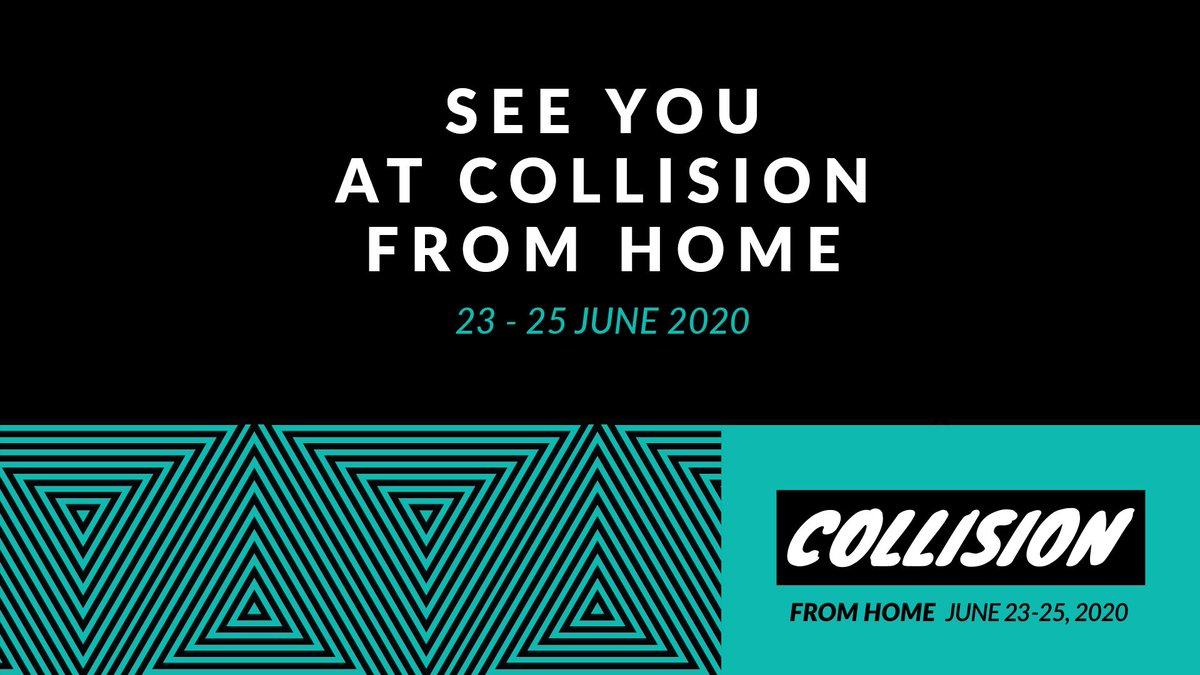 SEE YOU
AT COLLISION
FROM HOME

23 - 25 JUNE 2020

COLLISION

FROM HOME JUNE 23-25, 2020